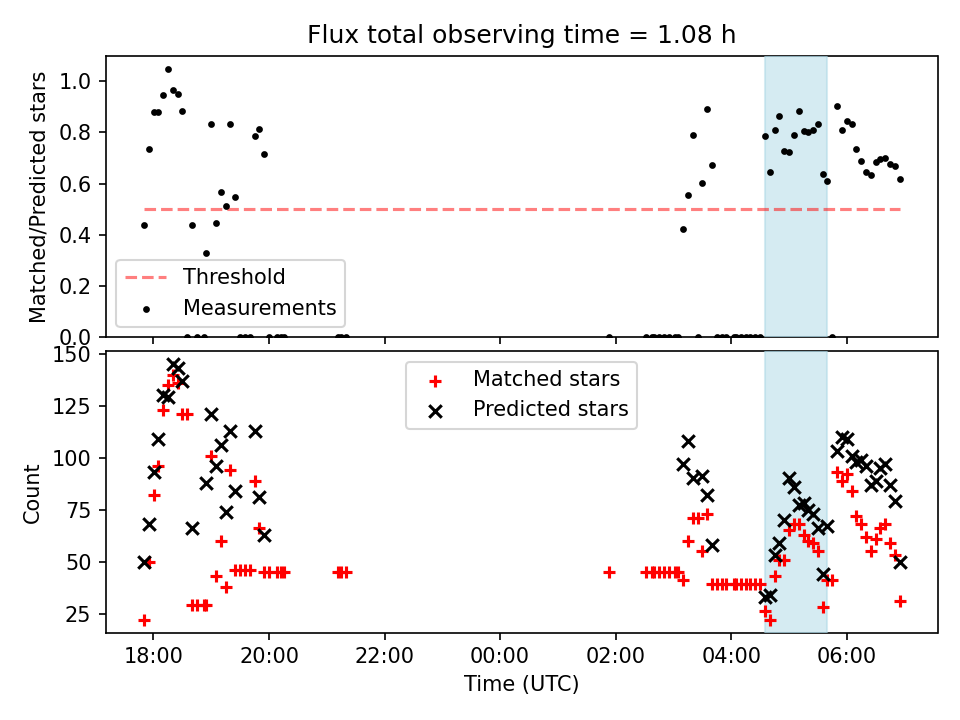 Flux total observing time = 1.08 h

Matched/Predicted stars

1.0
0.8
0.6
0.4
0.2
0.0

Threshold
Measurements

Count

150
125
100
75
50
25

Matched stars
Predicted stars

18:00
20:00
22:00
00:00
02:00
04:00
06:00

Time (UTC)